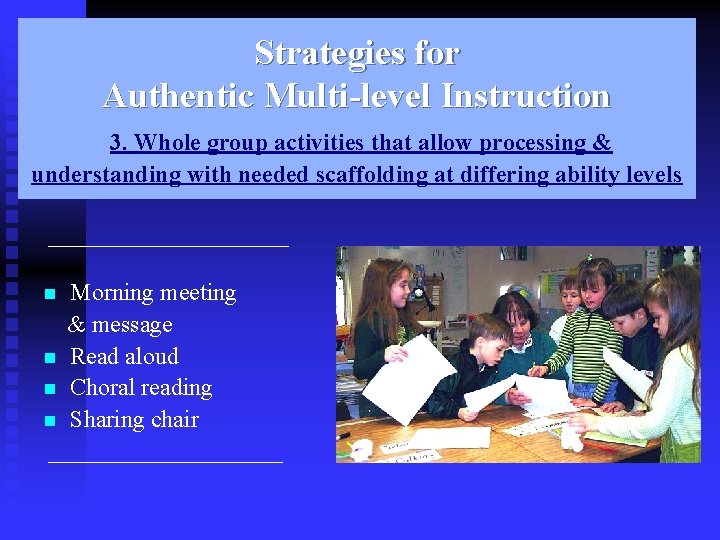 Strategies for
Authentic Multi-level Instruction

3. Whole group activities that allow processing & understanding with needed scaffolding at differing ability levels

- Morning meeting & message
- Read aloud
- Choral reading
- Sharing chair